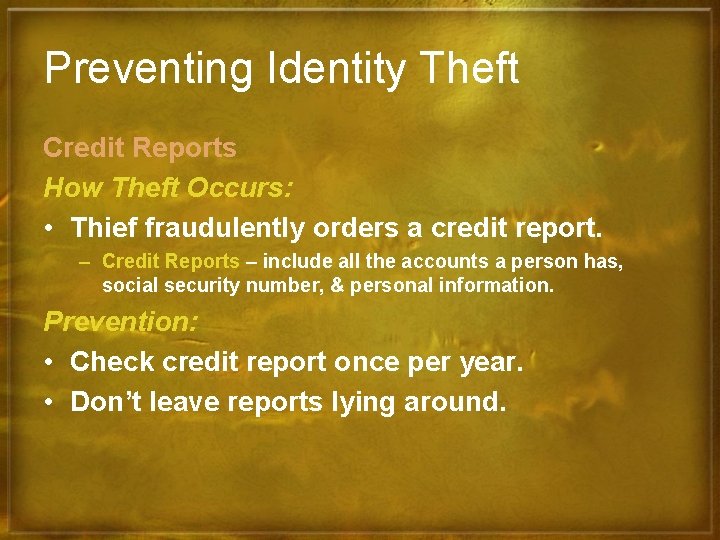 Preventing Identity Theft

Credit Reports

How Theft Occurs:

• Thief fraudulently orders a credit report.

– Credit Reports – include all the accounts a person has, social security number, & personal information.

Prevention:

• Check credit report once per year.

• Don't leave reports lying around.